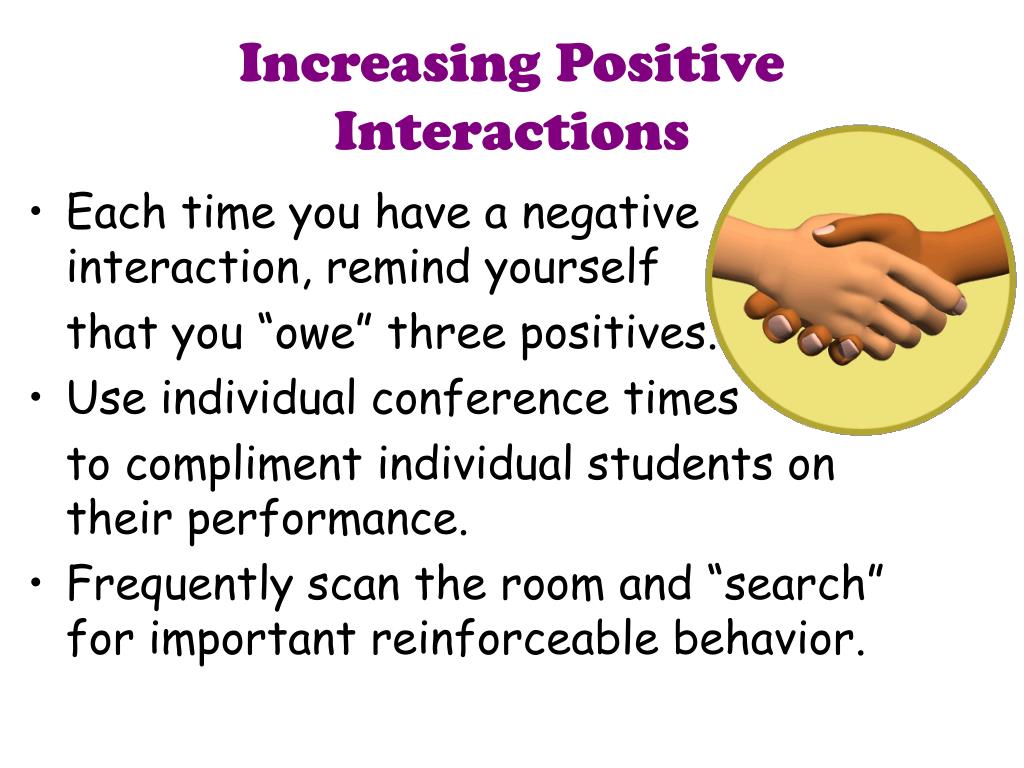 Increasing Positive Interactions

• Each time you have a negative interaction, remind yourself that you “owe” three positives.
• Use individual conference times to compliment individual students on their performance.
• Frequently scan the room and “search” for important reinforceable behavior.